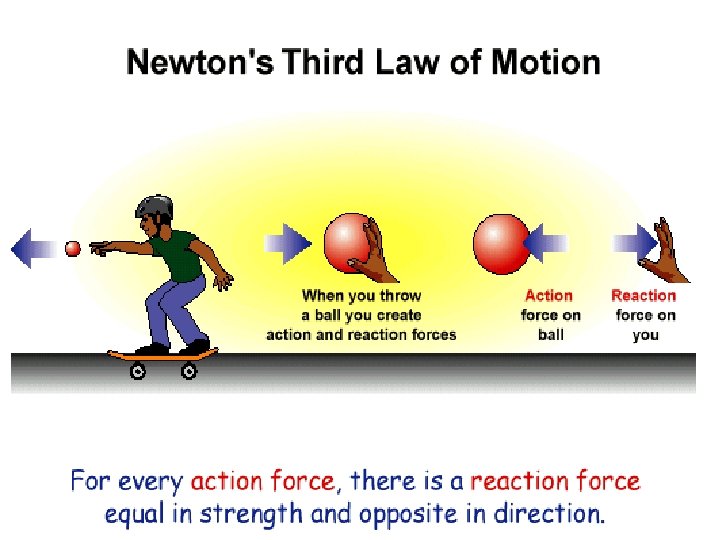 Newton's Third Law of Motion

When you throw a ball you create action and reaction forces

Action force on ball

Reaction force on you

For every action force, there is a reaction force equal in strength and opposite in direction.